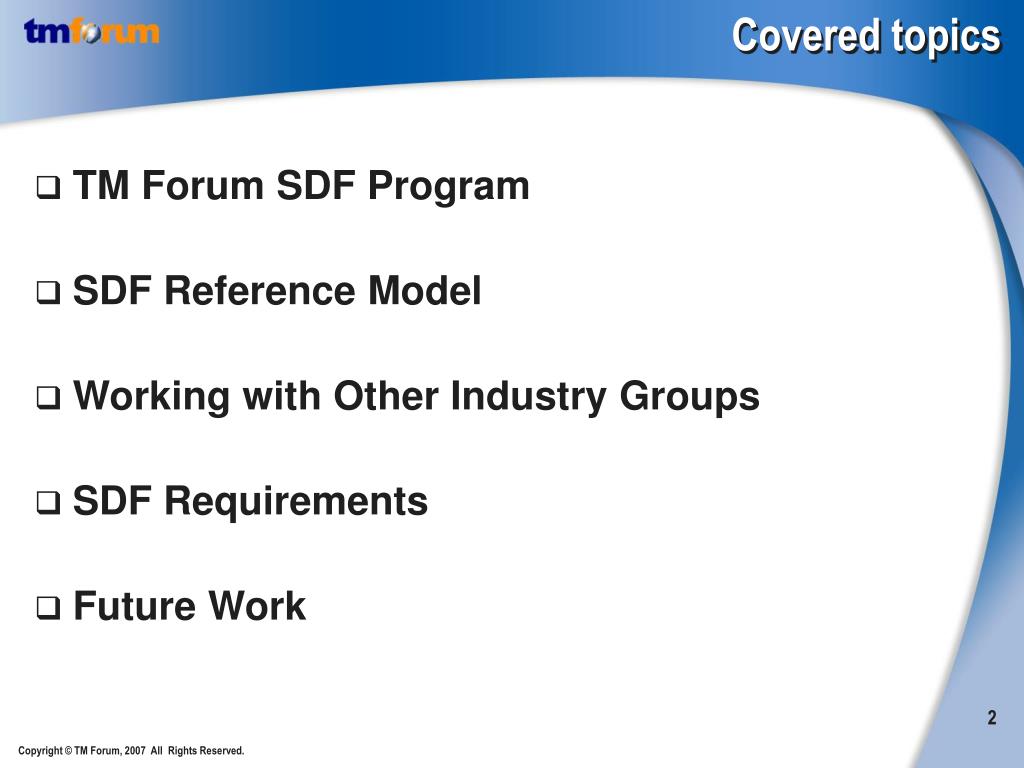 tmforum

Covered topics

❑ TM Forum SDF Program

❑ SDF Reference Model

❑ Working with Other Industry Groups

❑ SDF Requirements

❑ Future Work

2

Copyright © TM Forum, 2007 All Rights Reserved.